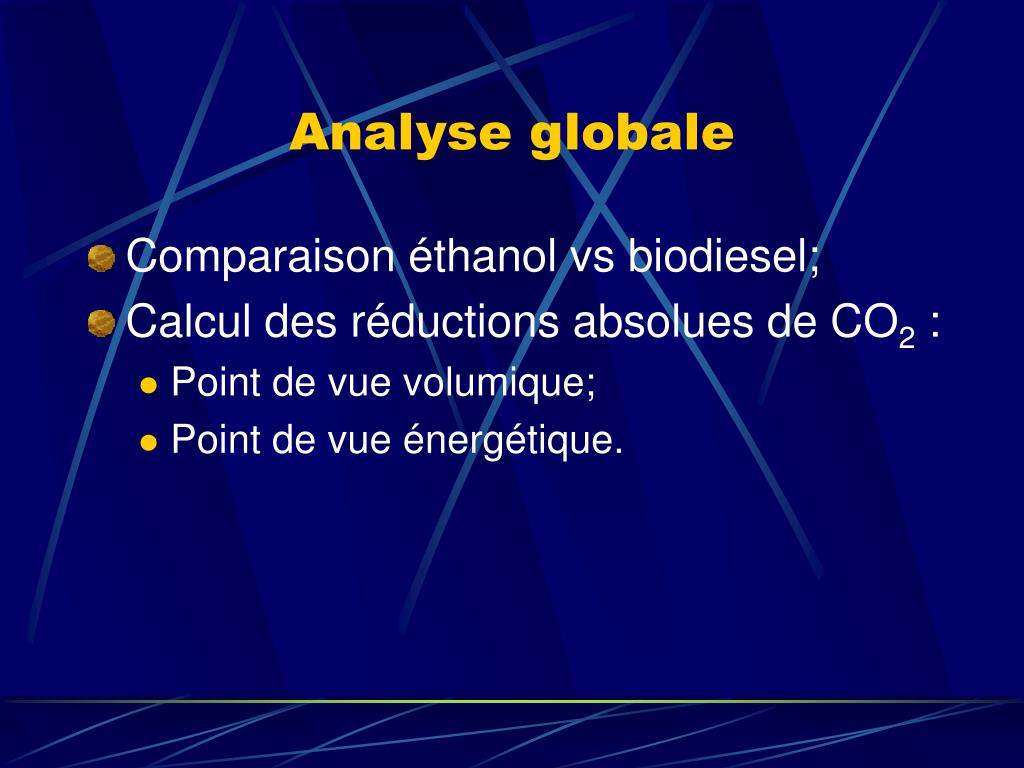 Analyse globale

Comparaison éthanol vs biodiesel;

Calcul des réductions absolues de $CO_2$ :

Point de vue volumique;

Point de vue énergétique.